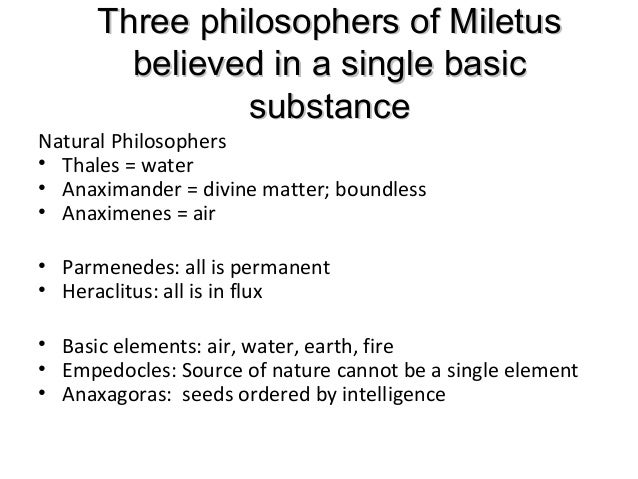 Three philosophers of Miletus believed in a single basic substance

Natural Philosophers
• Thales = water
• Anaximander = divine matter; boundless
• Anaximenes = air

• Parmenedes: all is permanent
• Heraclitus: all is in flux

• Basic elements: air, water, earth, fire
• Empedocles: Source of nature cannot be a single element
• Anaxagoras: seeds ordered by intelligence